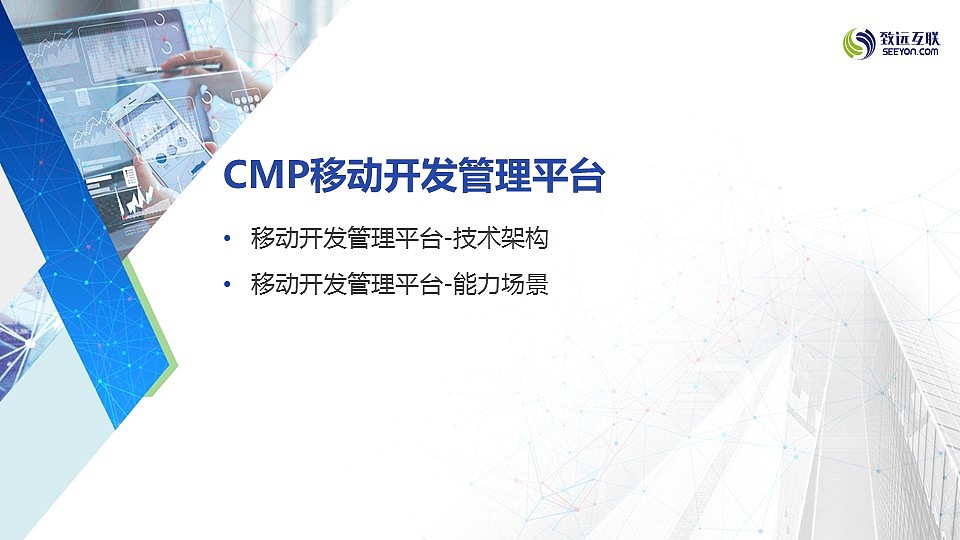 致远互联
SEEYON.COM

CMP移动开发管理平台

• 移动开发管理平台-技术架构
• 移动开发管理平台-能力场景